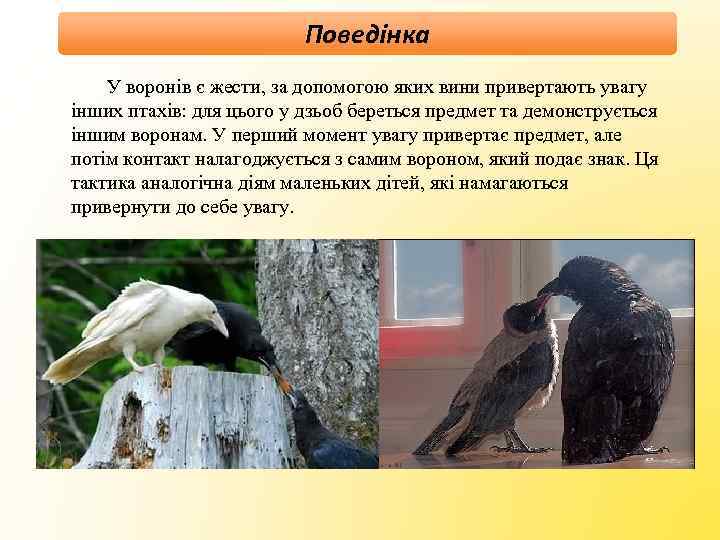 Поведінка

У воронів є жести, за допомогою яких вини привертають увагу інших птахів: для цього у дзьоб береться предмет та демонструється іншим воронам. У перший момент увагу привертає предмет, але потім контакт налагоджується з самим вороном, який подає знак. Ця тактика аналогічна діям маленьких дітей, які намагаються привернути до себе увагу.